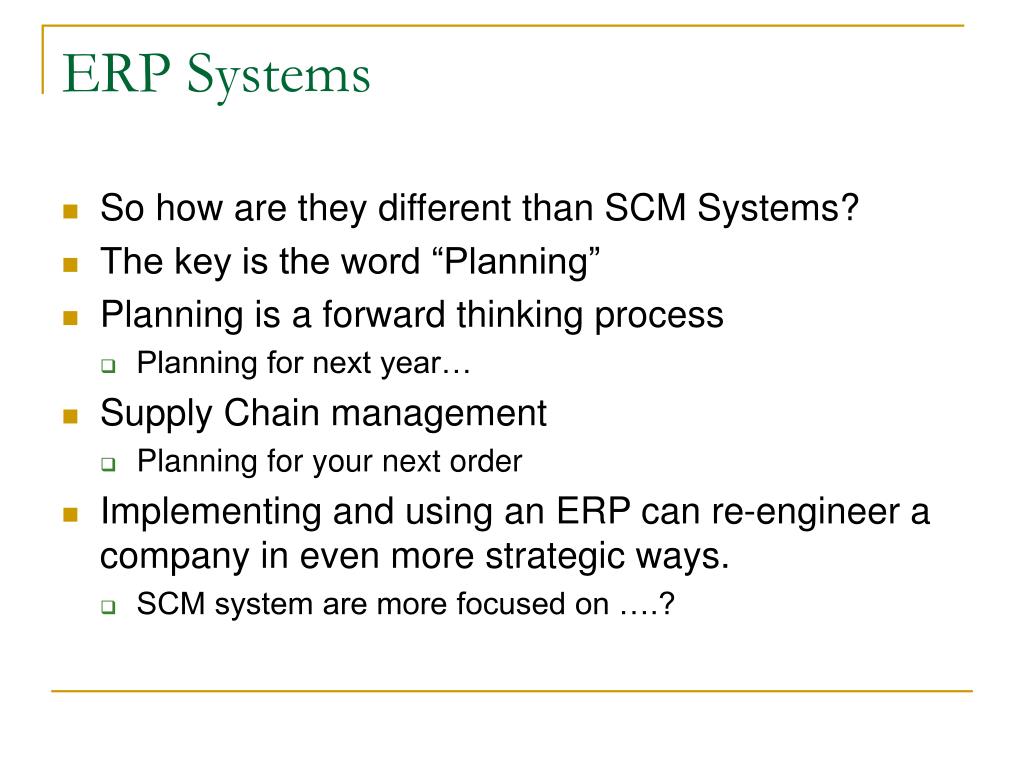 ERP Systems

So how are they different than SCM Systems?

The key is the word “Planning”

Planning is a forward thinking process

Planning for next year…

Supply Chain management

Planning for your next order

Implementing and using an ERP can re-engineer a company in even more strategic ways.

SCM system are more focused on ….?